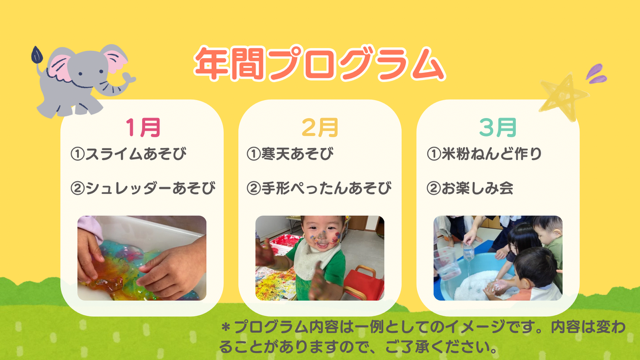 年間プログラム

1月
①スライムあそび
②シュレッダーあそび

2月
①寒天あそび
②手形ぺったんあそび

3月
①米粉ねんど作り
②お楽しみ会

＊プログラム内容は一例としてのイメージです。内容は変わることがありますので、ご了承ください。